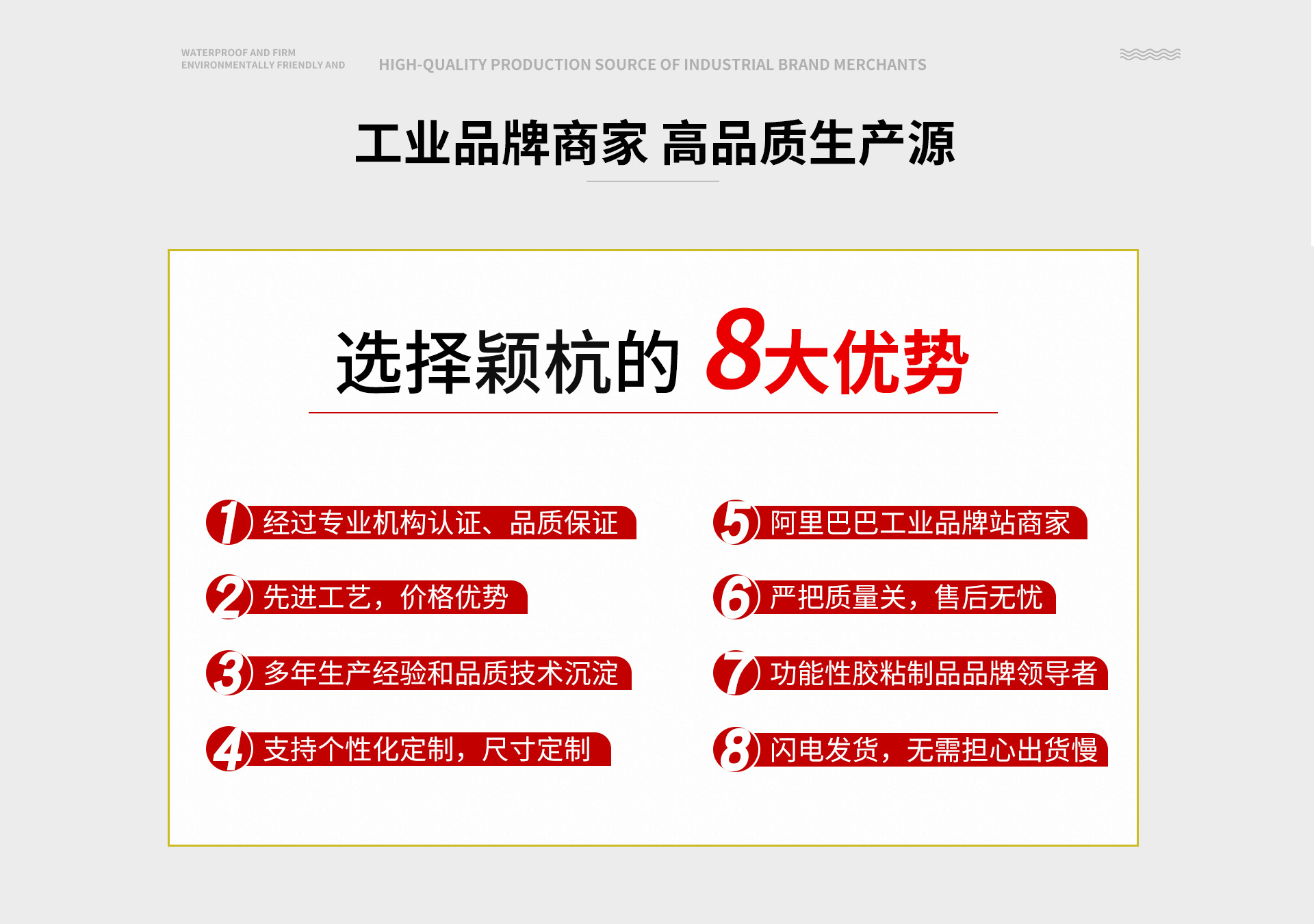 WATERPROOF AND FIRM
ENVIRONMENTALLY FRIENDLY AND

HIGH-QUALITY PRODUCTION SOURCE OF INDUSTRIAL BRAND MERCHANTS

工业品牌商家 高品质生产源

选择颖杭的 8大优势

1 经过专业机构认证、品质保证

2 先进工艺，价格优势

3 多年生产经验和品质技术沉淀

4 支持个性化定制，尺寸定制

5 阿里巴巴工业品牌站商家

6 严把质量关，售后无忧

7 功能性胶粘制品品牌领导者

8 闪电发货，无需担心出货慢